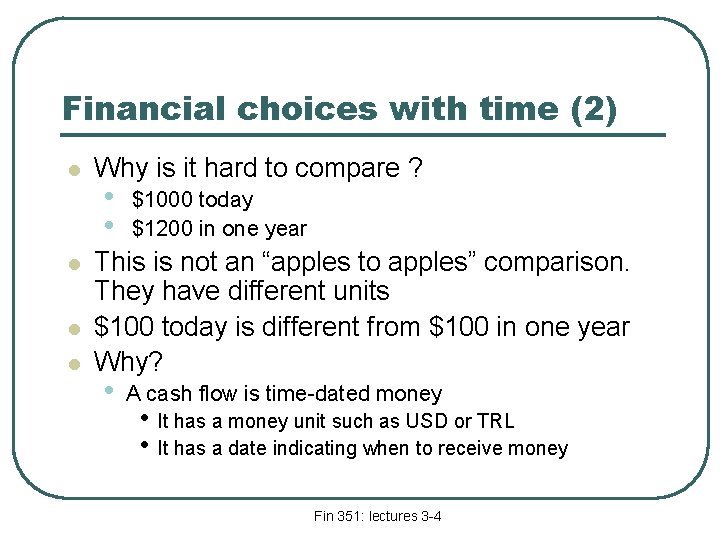 Financial choices with time (2)

- Why is it hard to compare ?
  - \$1000 today
  - \$1200 in one year
- This is not an “apples to apples” comparison. They have different units
- \$100 today is different from \$100 in one year
- Why?
  - A cash flow is time-dated money
    - It has a money unit such as USD or TRL
    - It has a date indicating when to receive money

Fin 351: lectures 3-4